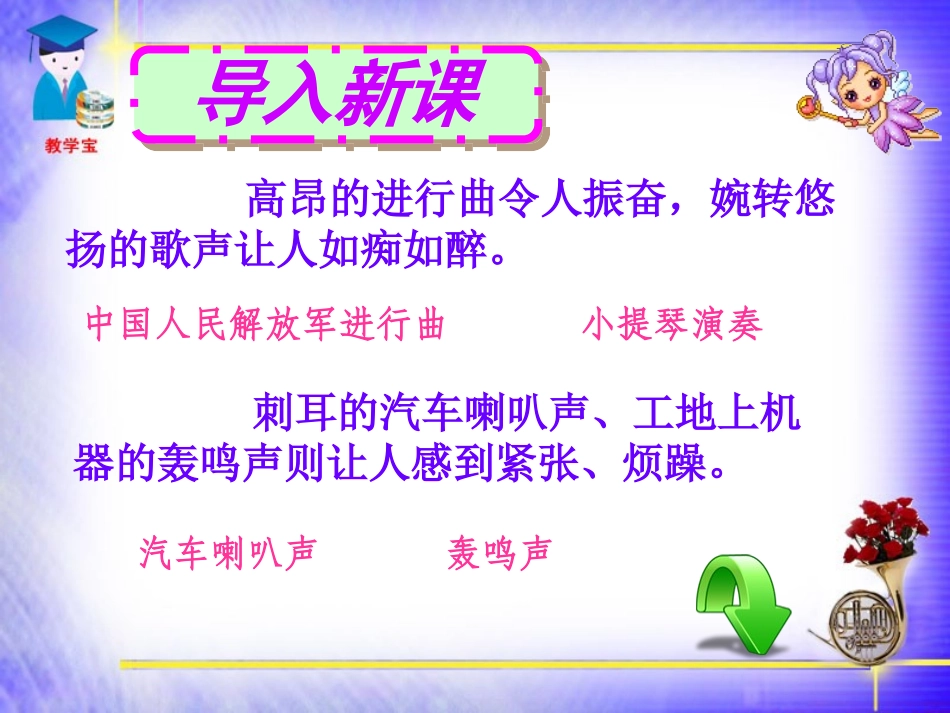 教学宝

导入新课

高昂的进行曲令人振奋，婉转悠扬的歌声让人如痴如醉。

中国人民解放军进行曲

小提琴演奏

刺耳的汽车喇叭声、工地上机器的轰鸣声则让人感到紧张、烦躁。

汽车喇叭声

轰鸣声